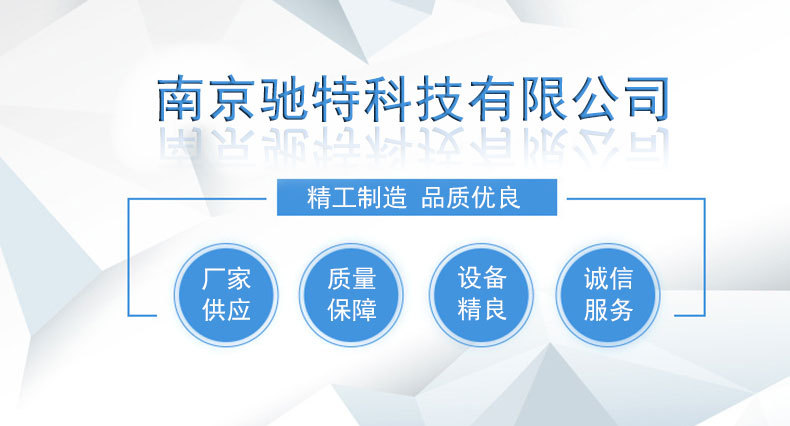 南京驰特科技有限公司

精工制造 品质优良

厂家供应

质量保障

设备精良

诚信服务